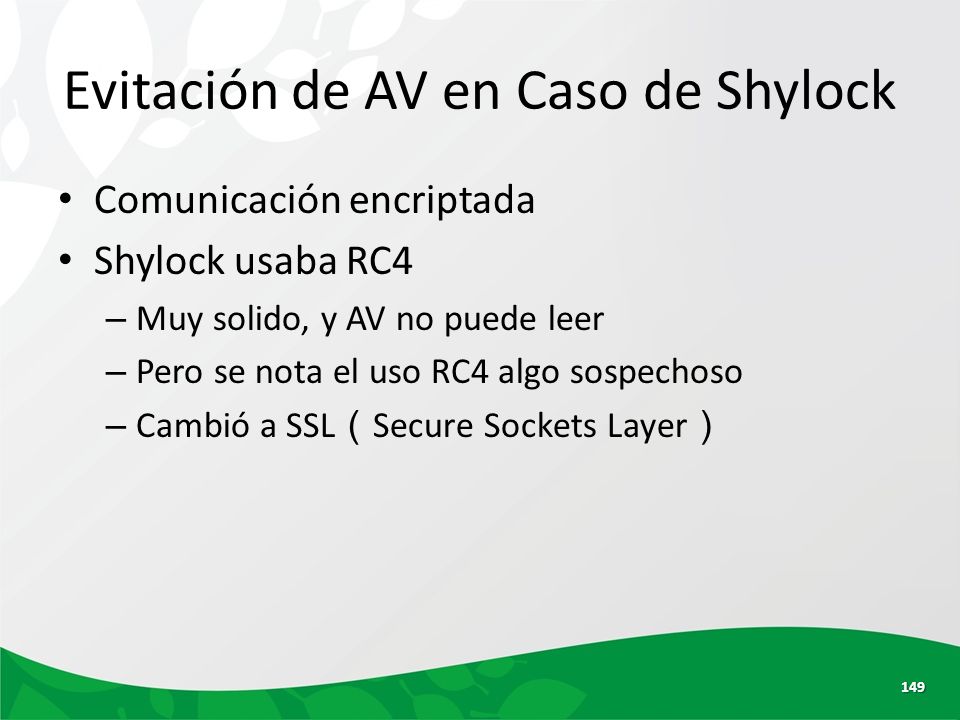 Evitación de AV en Caso de Shylock

• Comunicación encriptada
• Shylock usaba RC4
– Muy solido, y AV no puede leer
– Pero se nota el uso RC4 algo sospechoso
– Cambió a SSL（Secure Sockets Layer）

149